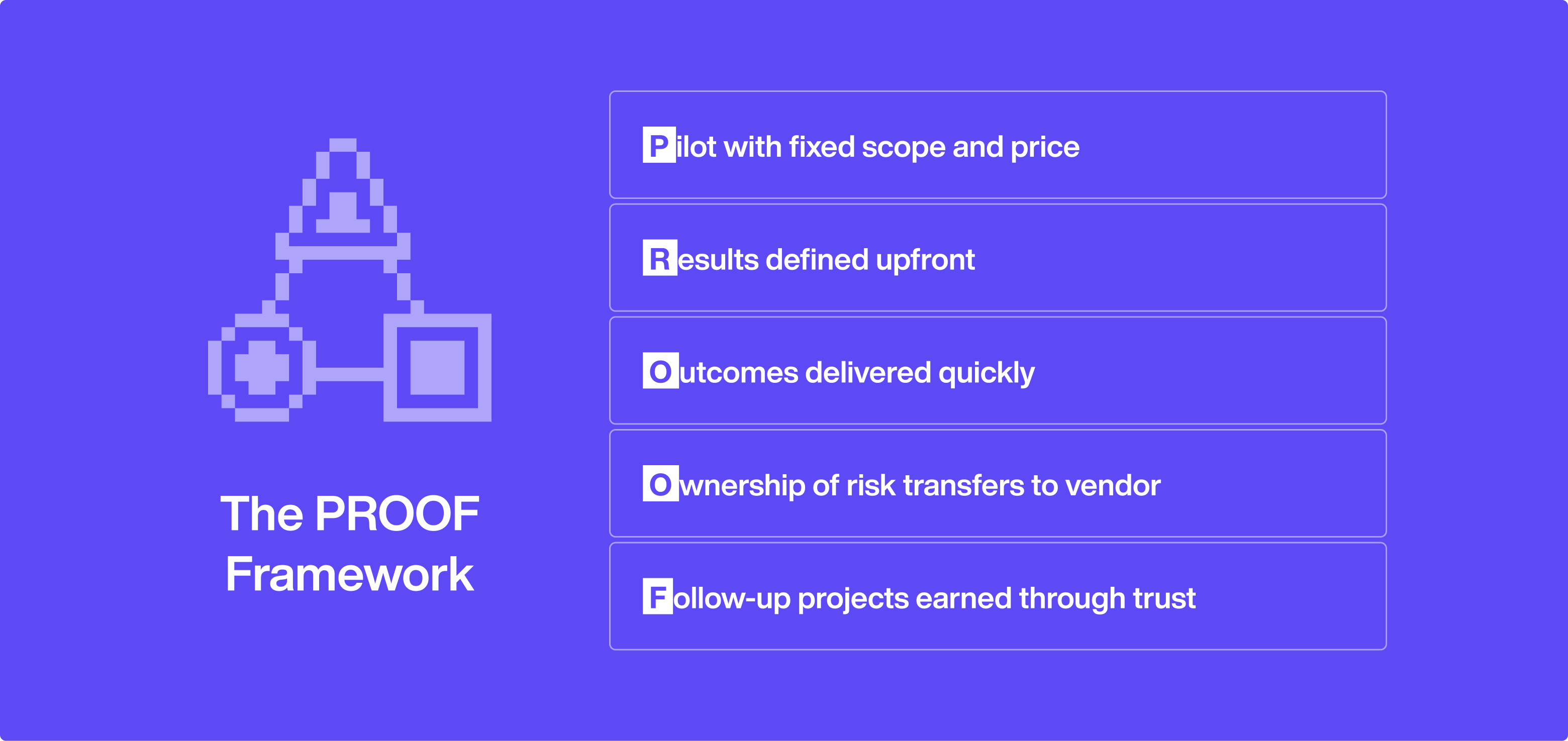 The PROOF Framework

Pilot with fixed scope and price

Results defined upfront

Outcomes delivered quickly

Ownership of risk transfers to vendor

Follow-up projects earned through trust